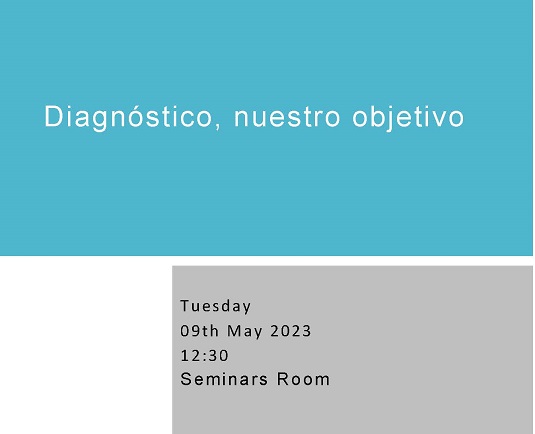 Diagnóstico, nuestro objetivo

Tuesday
09th May 2023
12:30
Seminars Room